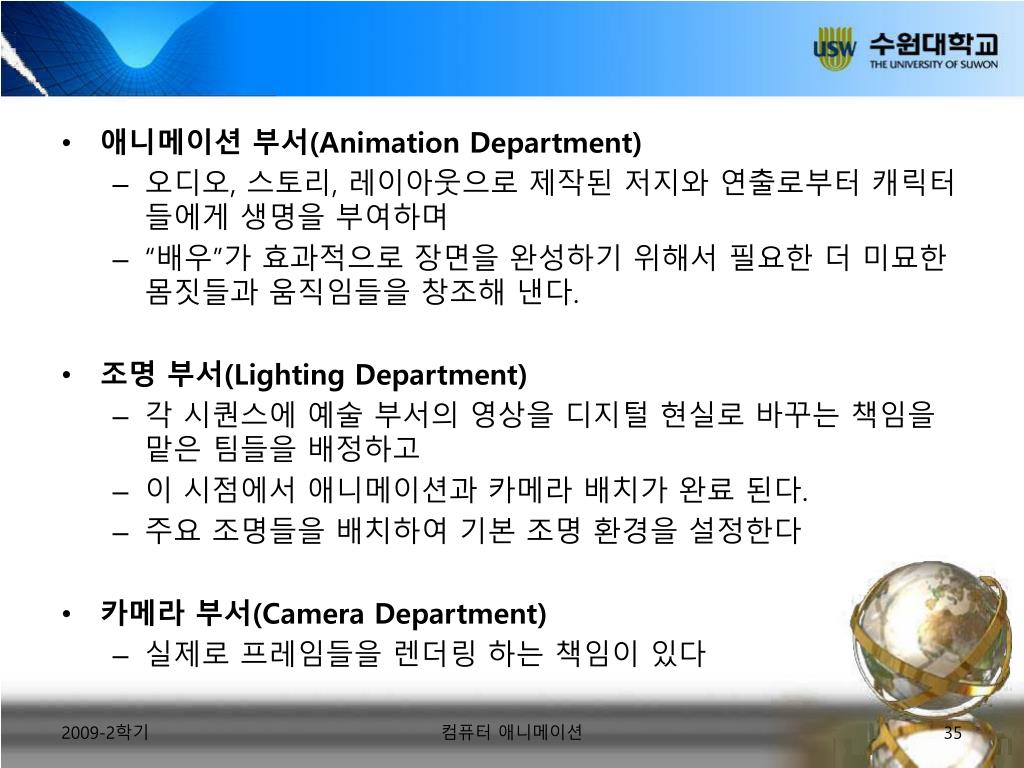 USW 수원대학교
THE UNIVERSITY OF SUWON

• 애니메이션 부서(Animation Department)
– 오디오, 스토리, 레이아웃으로 제작된 저지와 연출로부터 캐릭터들에게 생명을 부여하며
– “배우”가 효과적으로 장면을 완성하기 위해서 필요한 더 미묘한 몸짓들과 움직임들을 창조해 낸다.

• 조명 부서(Lighting Department)
– 각 시퀀스에 예술 부서의 영상을 디지털 현실로 바꾸는 책임을 맡은 팀들을 배정하고
– 이 시점에서 애니메이션과 카메라 배치가 완료 된다.
– 주요 조명들을 배치하여 기본 조명 환경을 설정한다

• 카메라 부서(Camera Department)
– 실제로 프레임들을 렌더링 하는 책임이 있다

2009-2학기
컴퓨터 애니메이션
35